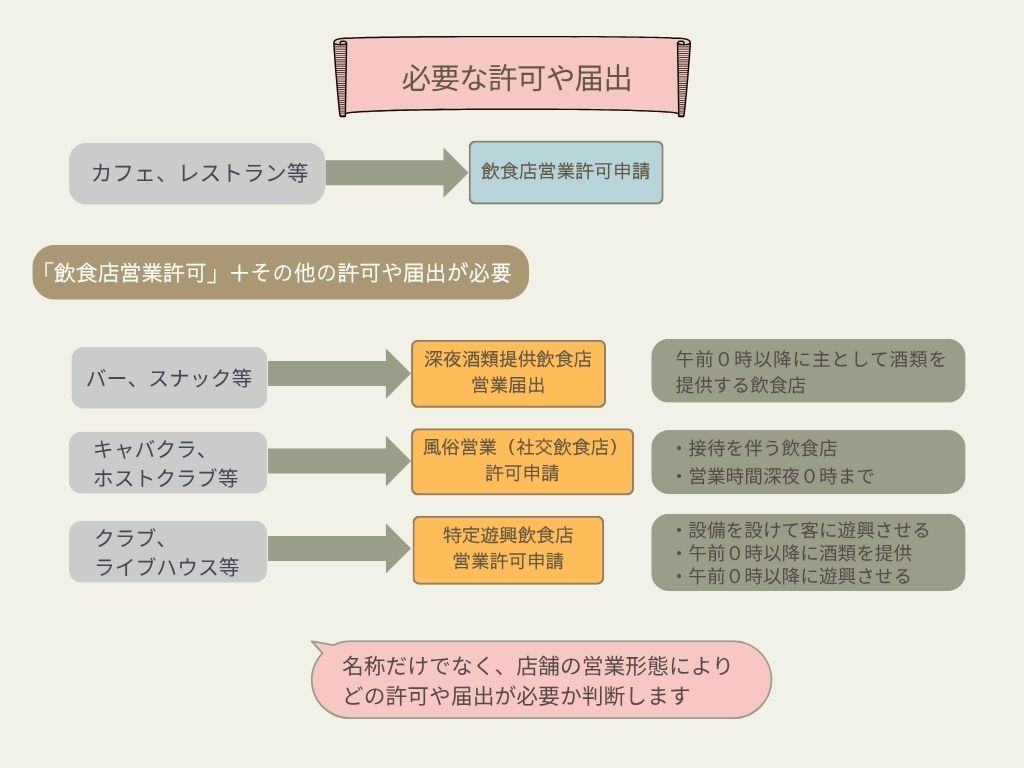 必要な許可や届出

カフェ、レストラン等

飲食店営業許可申請

「飲食店営業許可」＋その他の許可や届出が必要

バー、スナック等

深夜酒類提供飲食店
営業届出

午前０時以降に主として酒類を提供する飲食店

キャバクラ、
ホストクラブ等

風俗営業（社交飲食店）
許可申請

・接待を伴う飲食店
・営業時間深夜０時まで

クラブ、
ライブハウス等

特定遊興飲食店
営業許可申請

・設備を設けて客に遊興させる
・午前０時以降に酒類を提供
・午前０時以降に遊興させる

名称だけでなく、店舗の営業形態により
どの許可や届出が必要か判断します